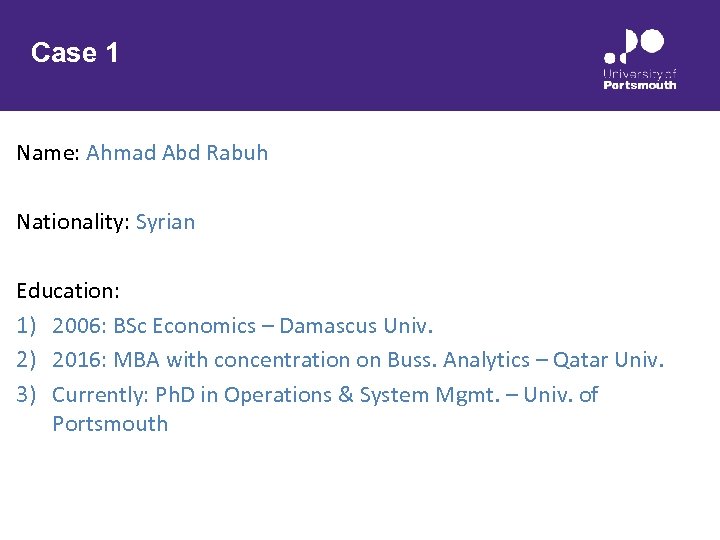 Case 1

University of Portsmouth

Name: Ahmad Abd Rabuh

Nationality: Syrian

Education:
1) 2006: BSc Economics – Damascus Univ.
2) 2016: MBA with concentration on Buss. Analytics – Qatar Univ.
3) Currently: PhD in Operations & System Mgmt. – Univ. of Portsmouth